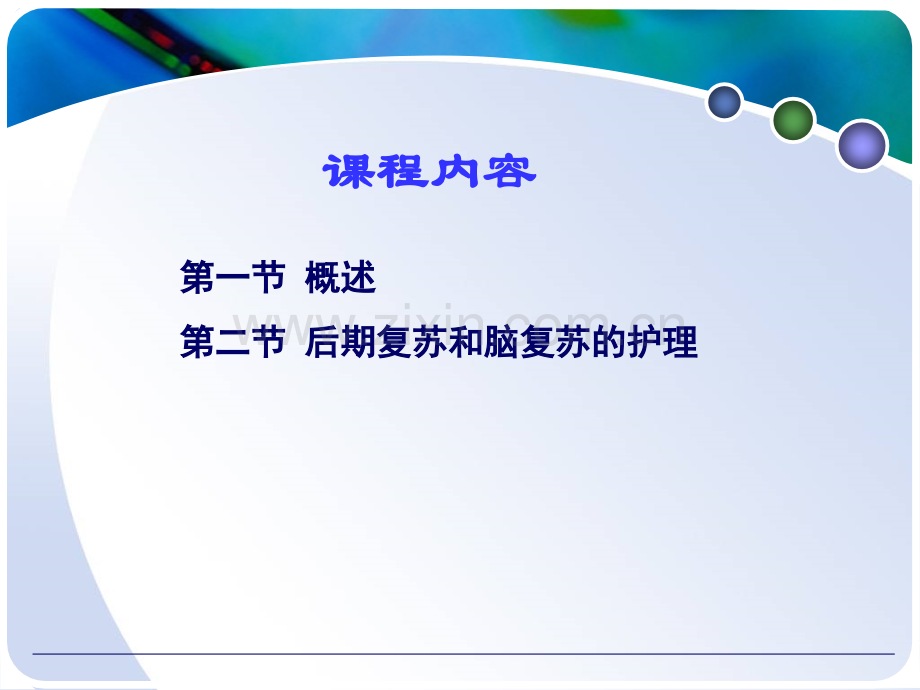 课程内容

第一节 概述

www.zixin.com.cn

第二节 后期复苏和脑复苏的护理